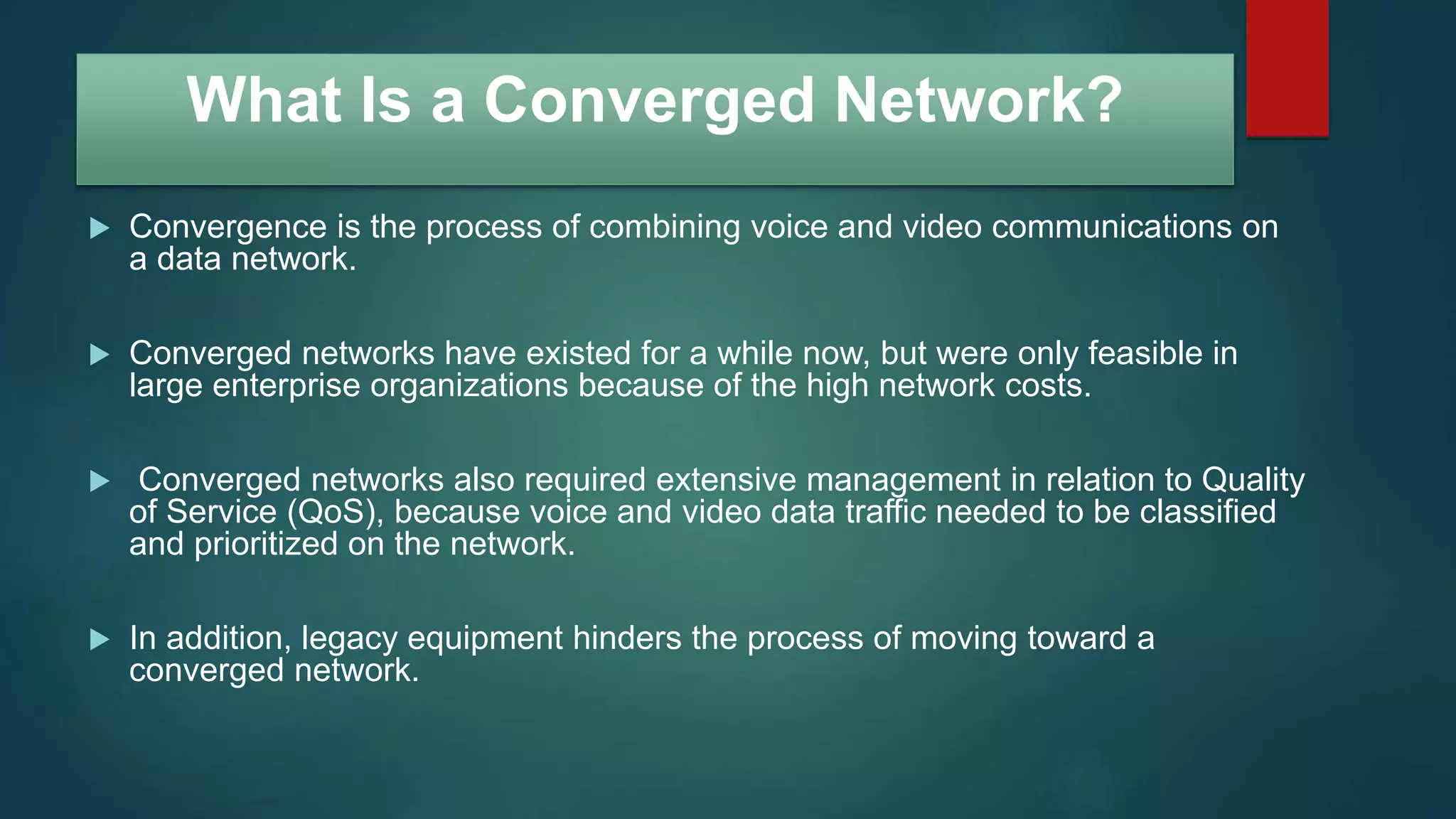 What Is a Converged Network?

▶ Convergence is the process of combining voice and video communications on a data network.

▶ Converged networks have existed for a while now, but were only feasible in large enterprise organizations because of the high network costs.

▶ Converged networks also required extensive management in relation to Quality of Service (QoS), because voice and video data traffic needed to be classified and prioritized on the network.

▶ In addition, legacy equipment hinders the process of moving toward a converged network.